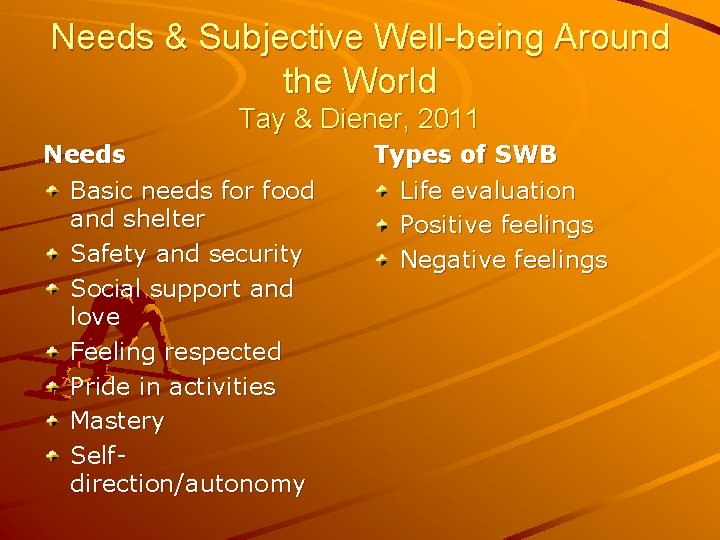 Needs & Subjective Well-being Around the World
Tay & Diener, 2011

Needs
- Basic needs for food and shelter
- Safety and security
- Social support and love
- Feeling respected
- Pride in activities
- Mastery
- Self-direction/autonomy

Types of SWB
- Life evaluation
- Positive feelings
- Negative feelings